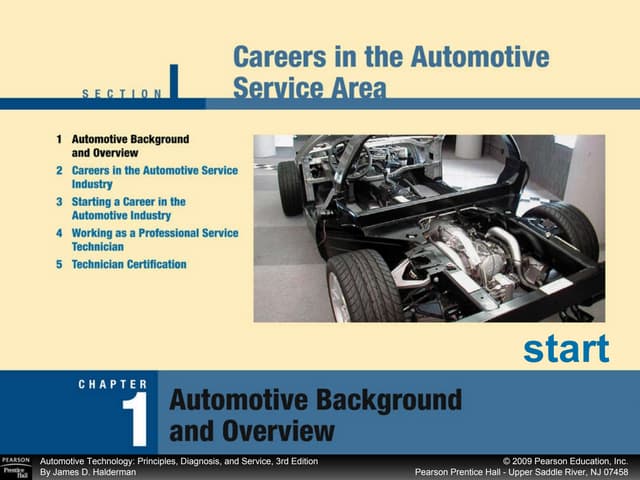 SECTION I

Careers in the Automotive Service Area

1 Automotive Background and Overview
2 Careers in the Automotive Service Industry
3 Starting a Career in the Automotive Industry
4 Working as a Professional Service Technician
5 Technician Certification

start

CHAPTER 1

Automotive Background and Overview

PEARSON Prentice Hall

Automotive Technology: Principles, Diagnosis, and Service, 3rd Edition
By James D. Halderman

© 2009 Pearson Education, Inc.
Pearson Prentice Hall - Upper Saddle River, NJ 07458